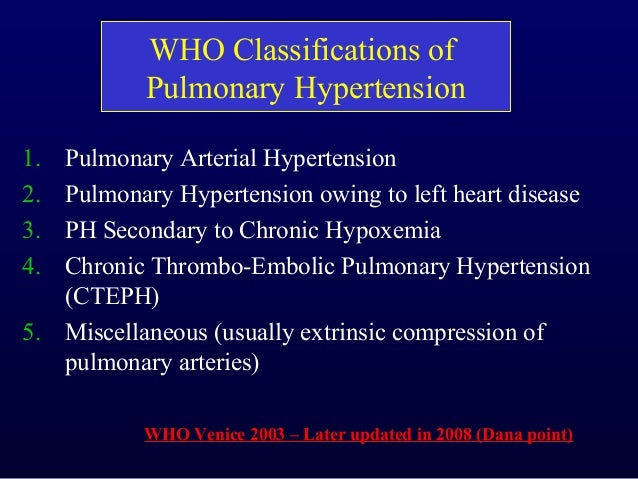 WHO Classifications of Pulmonary Hypertension

1. Pulmonary Arterial Hypertension
2. Pulmonary Hypertension owing to left heart disease
3. PH Secondary to Chronic Hypoxemia
4. Chronic Thrombo-Embolic Pulmonary Hypertension (CTEPH)
5. Miscellaneous (usually extrinsic compression of pulmonary arteries)

WHO Venice 2003 – Later updated in 2008 (Dana point)